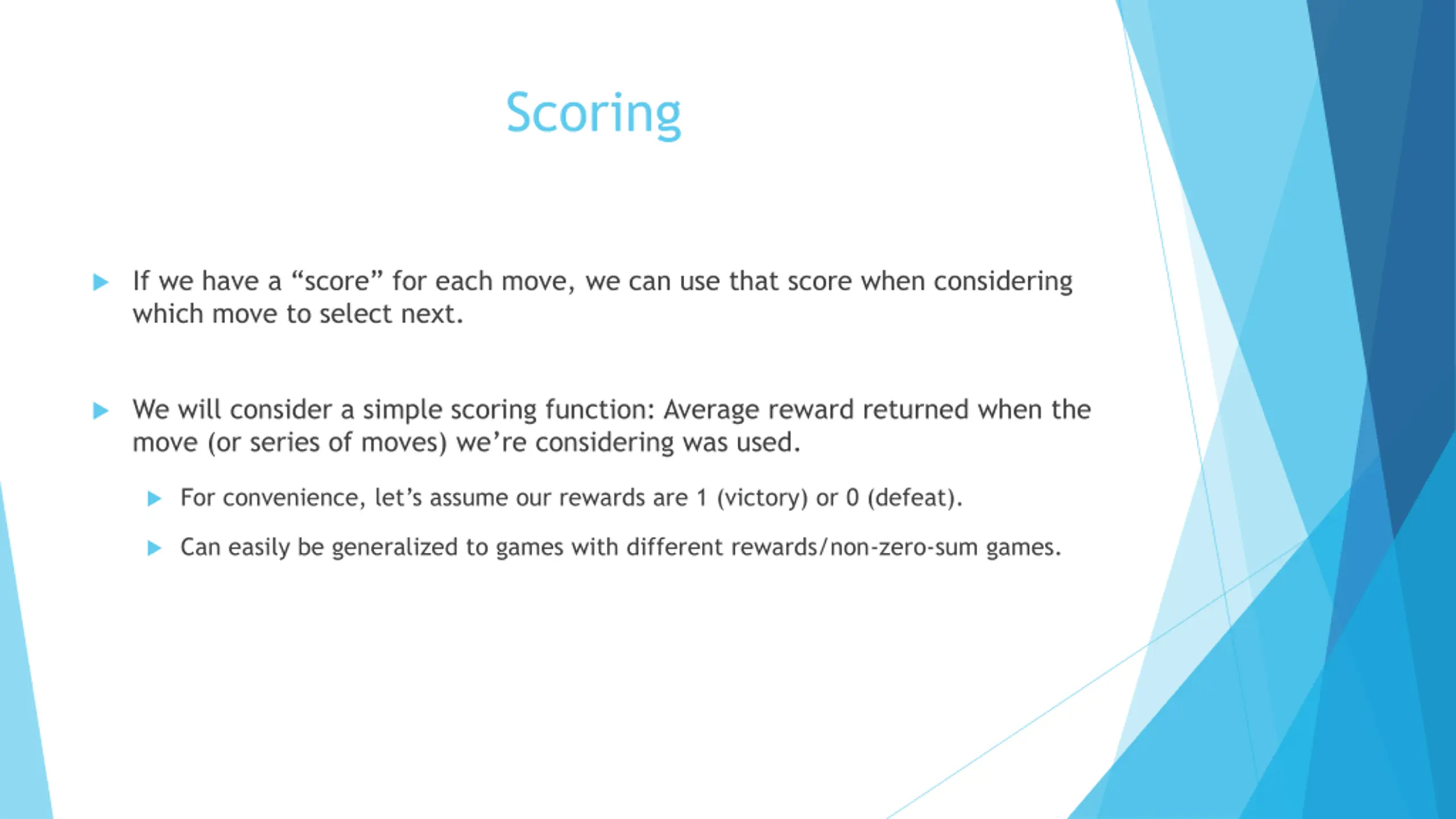 Scoring

If we have a “score” for each move, we can use that score when considering which move to select next.

We will consider a simple scoring function: Average reward returned when the move (or series of moves) we’re considering was used.

For convenience, let’s assume our rewards are 1 (victory) or 0 (defeat).

Can easily be generalized to games with different rewards/non-zero-sum games.